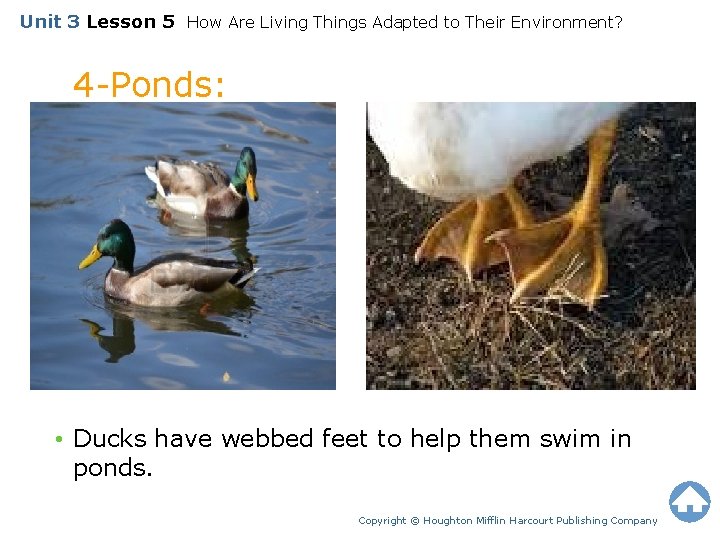 Unit 3 Lesson 5 How Are Living Things Adapted to Their Environment?

4-Ponds:

• Ducks have webbed feet to help them swim in ponds.

Copyright © Houghton Mifflin Harcourt Publishing Company